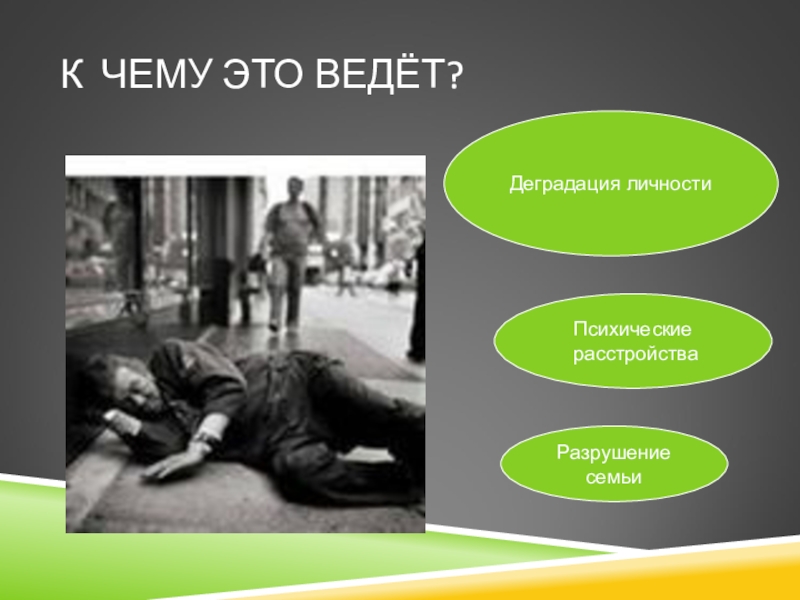 К ЧЕМУ ЭТО ВЕДЁТ?

Деградация личности

Психические расстройства

Разрушение семьи